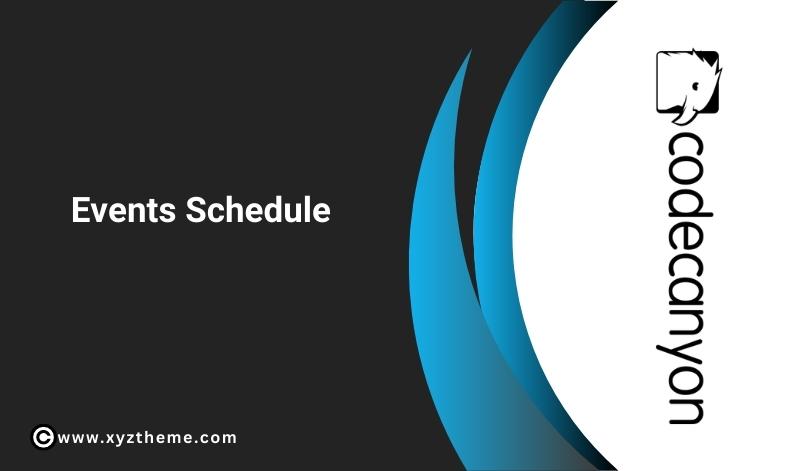 Events Schedule

codecanyon

www.xyztheme.com